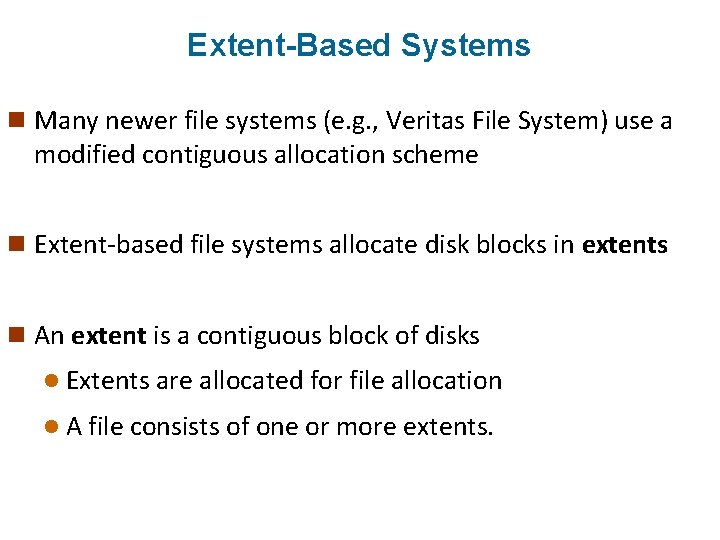 Extent-Based Systems

Many newer file systems (e.g., Veritas File System) use a modified contiguous allocation scheme

Extent-based file systems allocate disk blocks in extents

An extent is a contiguous block of disks

Extents are allocated for file allocation

A file consists of one or more extents.